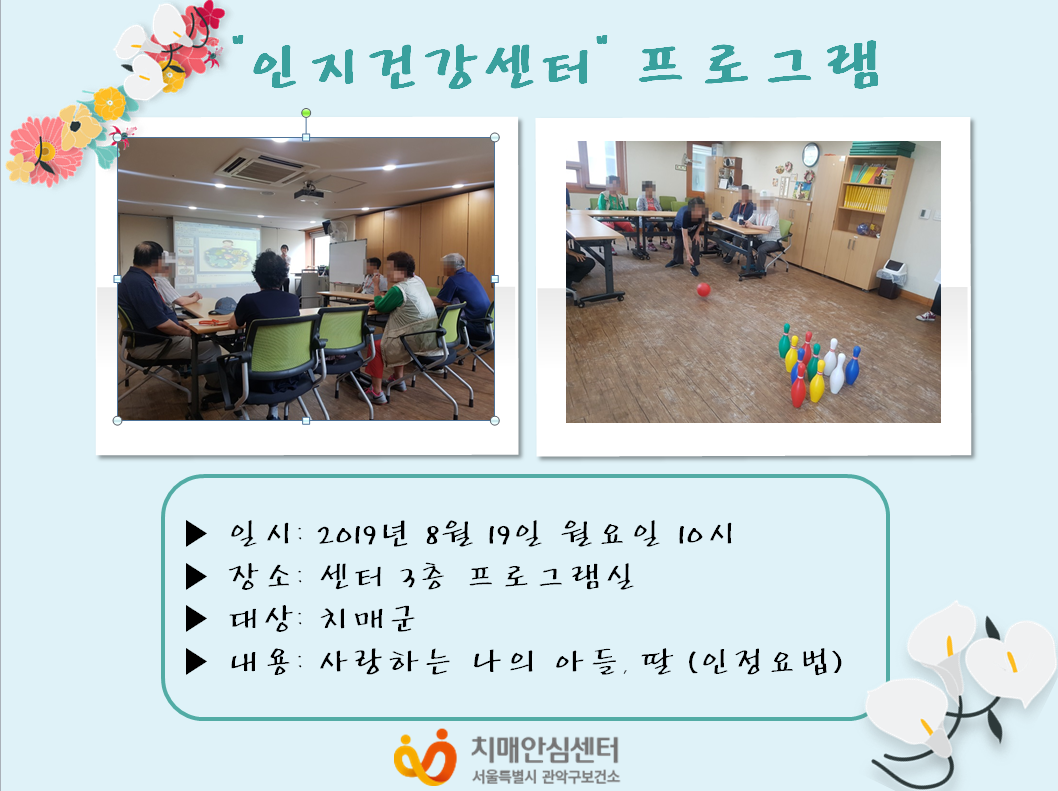 "인지건강센터" 프로그램

▶ 일시: 2019년 8월 19일 월요일 10시
▶ 장소: 센터 3층 프로그램실
▶ 대상: 치매군
▶ 내용: 사랑하는 나의 아들, 딸 (인정요법)

치매안심센터
서울특별시 관악구보건소